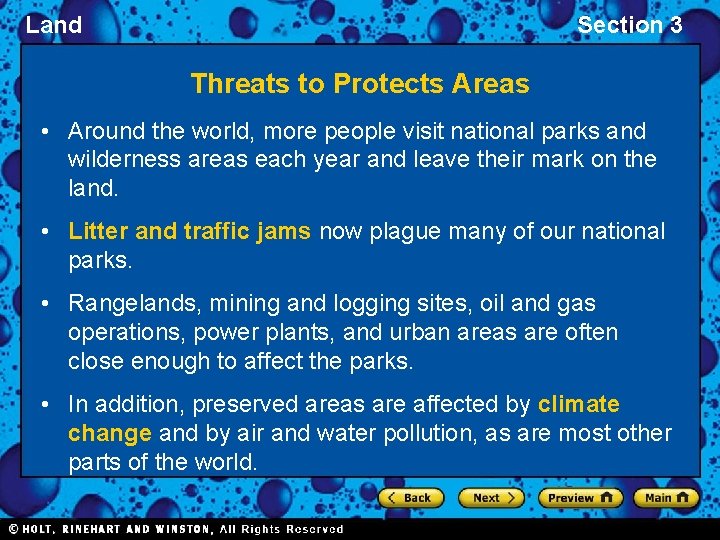 Land

Section 3

Threats to Protects Areas

• Around the world, more people visit national parks and wilderness areas each year and leave their mark on the land.

• Litter and traffic jams now plague many of our national parks.

• Rangelands, mining and logging sites, oil and gas operations, power plants, and urban areas are often close enough to affect the parks.

• In addition, preserved areas are affected by climate change and by air and water pollution, as are most other parts of the world.

Back Next Preview Main

© HOLT, RINEHART AND WINSTON, All Rights Reserved